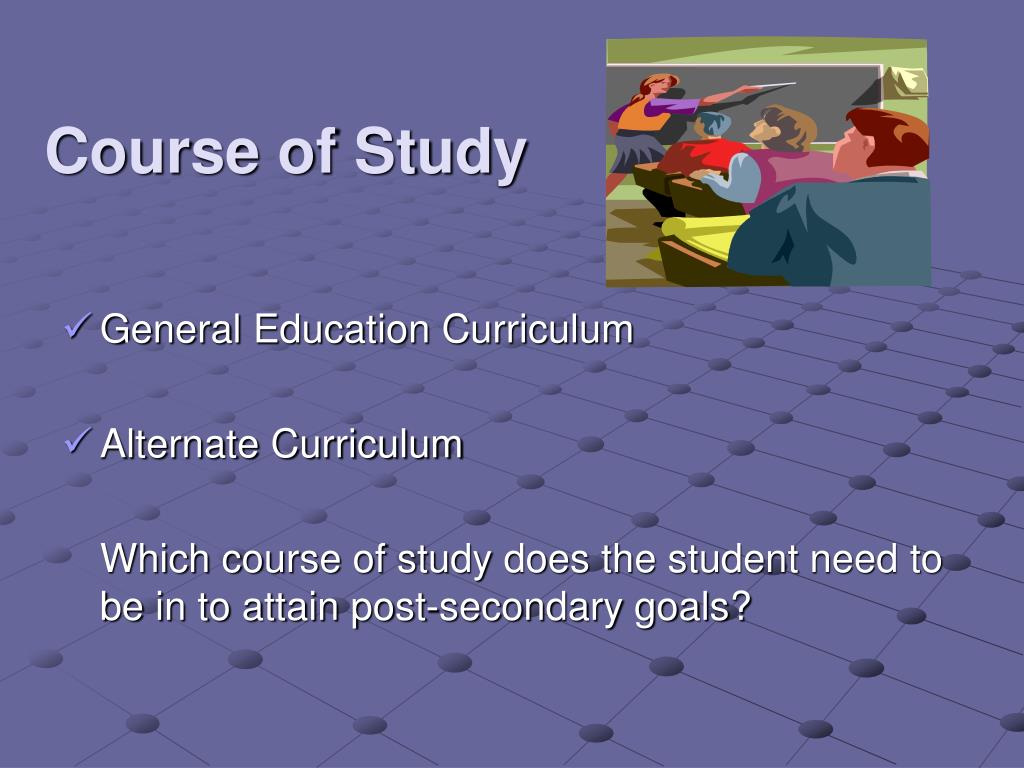 Course of Study

✓ General Education Curriculum

✓ Alternate Curriculum

Which course of study does the student need to be in to attain post-secondary goals?